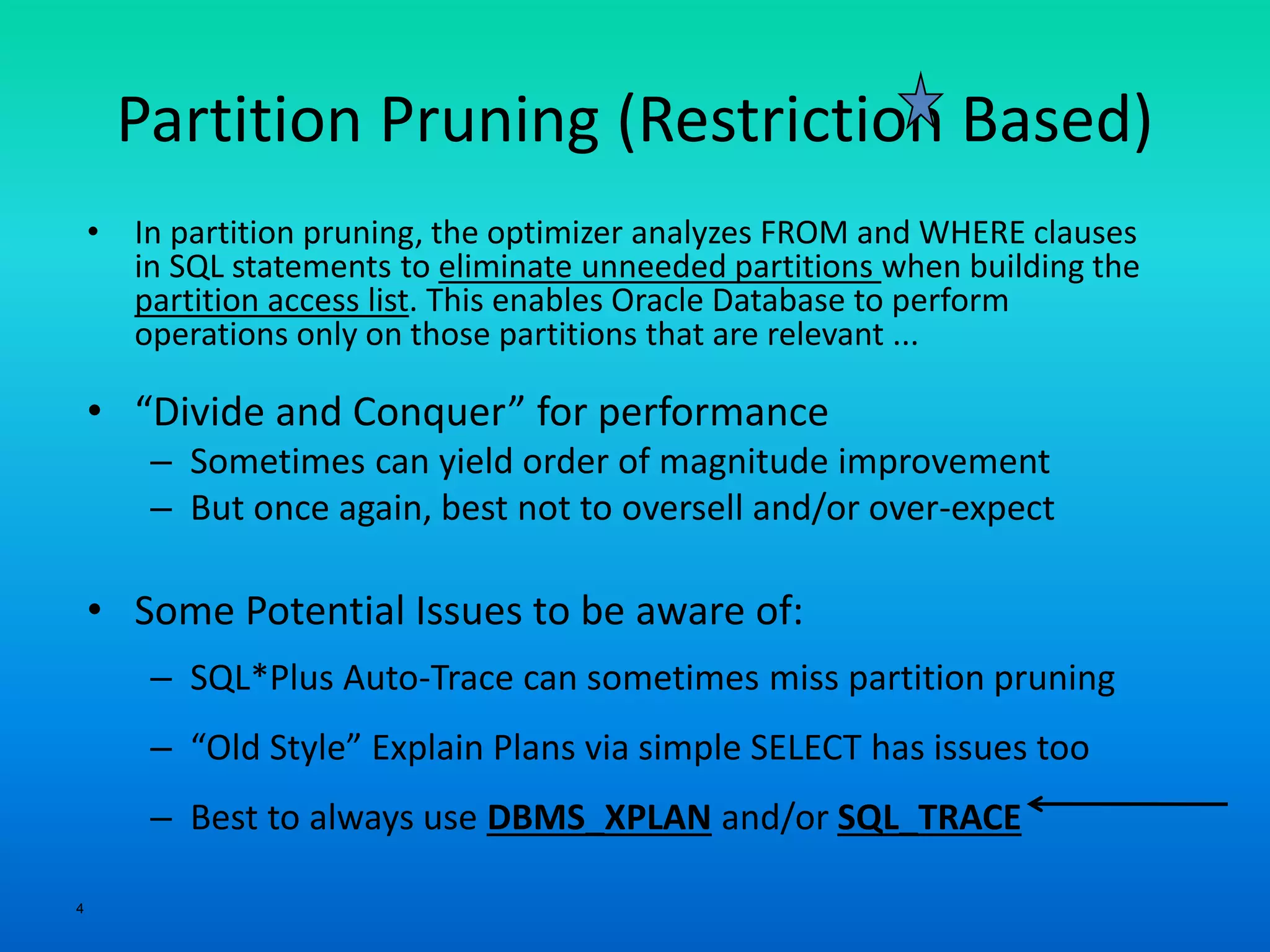 Partition Pruning (Restriction Based)

• In partition pruning, the optimizer analyzes FROM and WHERE clauses in SQL statements to eliminate unneeded partitions when building the partition access list. This enables Oracle Database to perform operations only on those partitions that are relevant ...

• “Divide and Conquer” for performance
– Sometimes can yield order of magnitude improvement
– But once again, best not to oversell and/or over-expect

• Some Potential Issues to be aware of:
– SQL*Plus Auto-Trace can sometimes miss partition pruning
– “Old Style” Explain Plans via simple SELECT has issues too
– Best to always use DBMS_XPLAN and/or SQL_TRACE

4